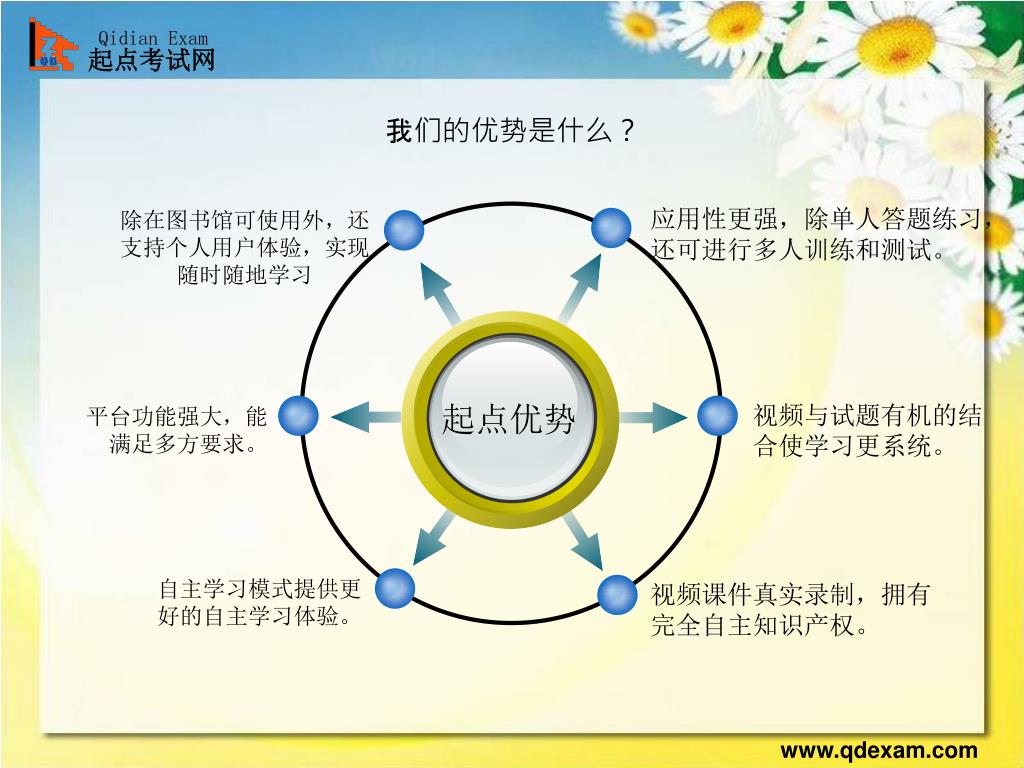 Qidian Exam
起点考试网

我们的优势是什么？

除在图书馆可使用外，还支持个人用户体验，实现随时随地学习

应用性更强，除单人答题练习，还可进行多人训练和测试。

平台功能强大，能满足多方要求。

起点优势

视频与试题有机的结合使学习更系统。

自主学习模式提供更好的自主学习体验。

视频课件真实录制，拥有完全自主知识产权。

www.qdexam.com